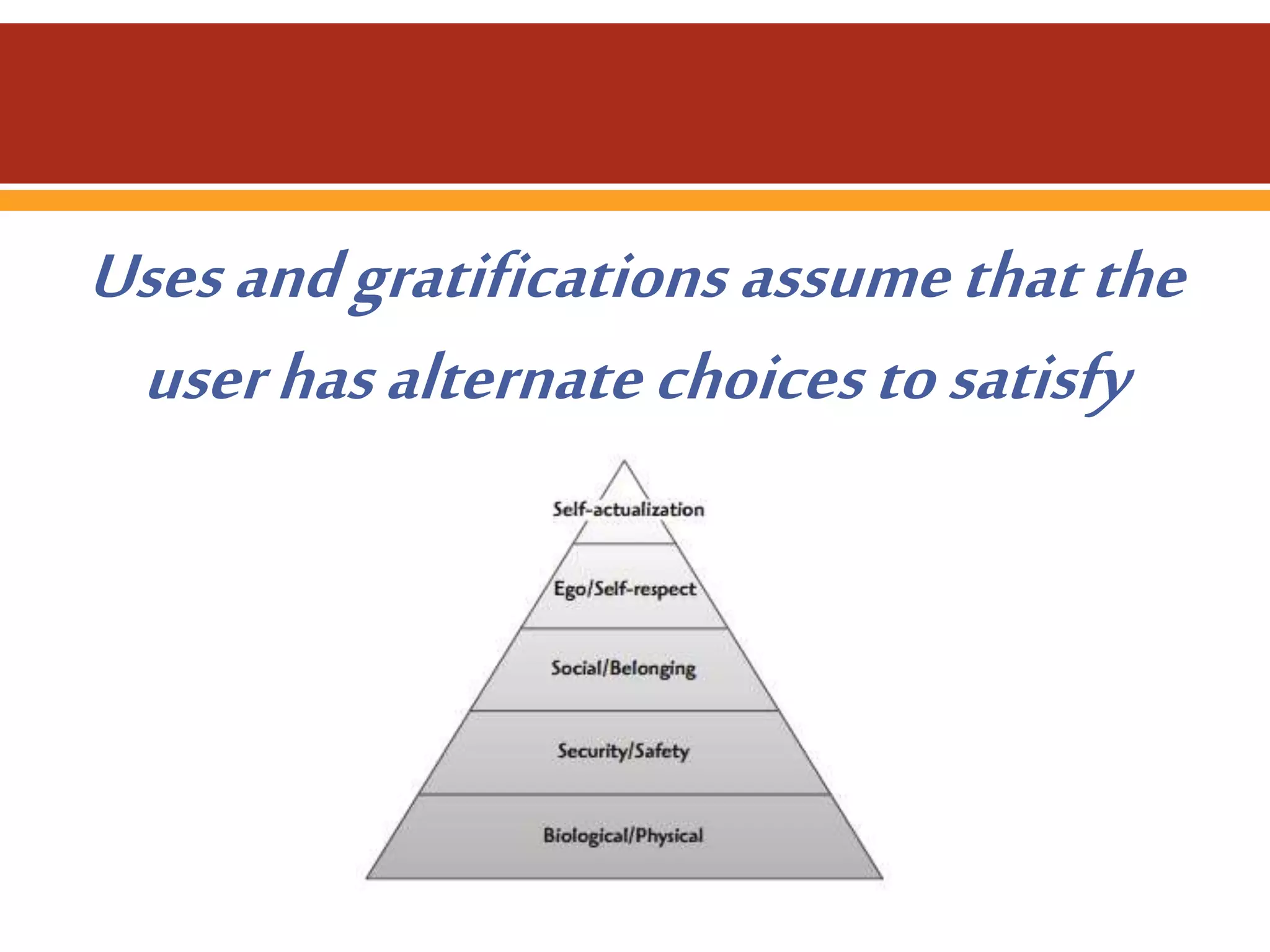 Uses and gratifications assume that the user has alternate choices to satisfy

Self-actualization

Ego/Self-respect

Social/Belonging

Security/Safety

Biological/Physical